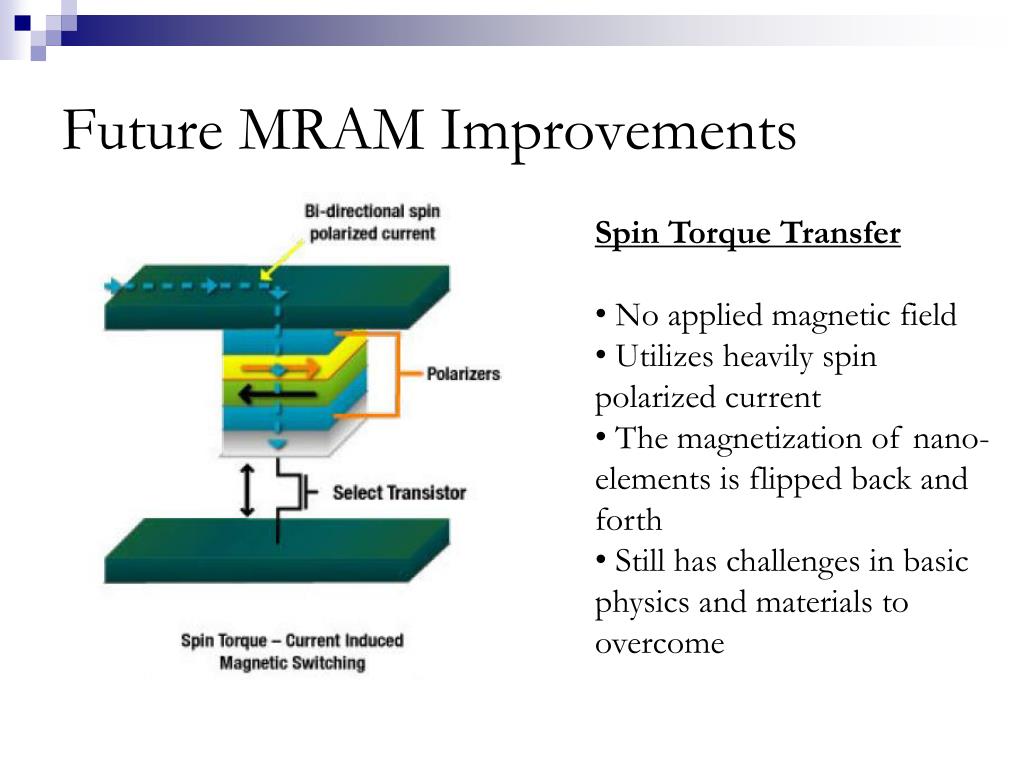 Future MRAM Improvements

Bi-directional spin polarized current

Polarizers

Select Transistor

Spin Torque – Current Induced Magnetic Switching

Spin Torque Transfer

• No applied magnetic field
• Utilizes heavily spin polarized current
• The magnetization of nano-elements is flipped back and forth
• Still has challenges in basic physics and materials to overcome